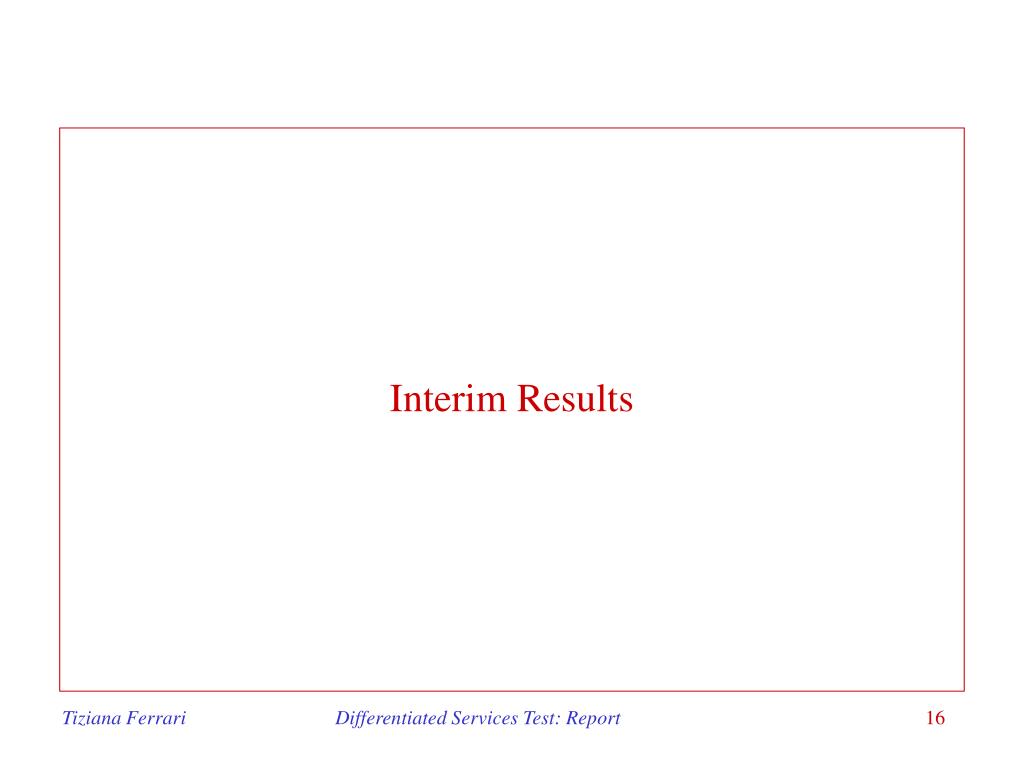 Interim Results

Tiziana Ferrari

Differentiated Services Test: Report

16